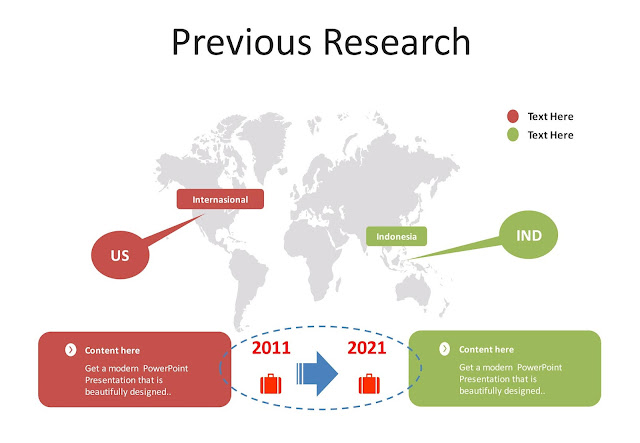 Previous Research

Text Here
Text Here

Internasional

US

Indonesia

IND

Content here
Get a modern PowerPoint Presentation that is beautifully designed..

2011

2021

Content here
Get a modern PowerPoint Presentation that is beautifully designed..